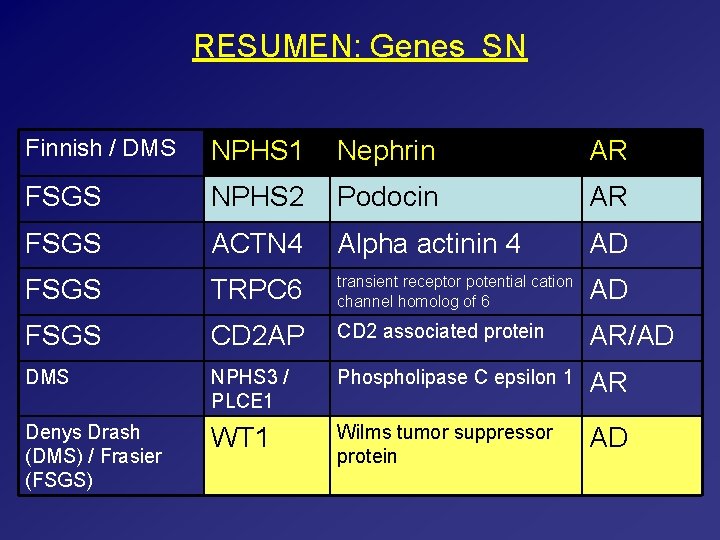 RESUMEN: Genes SN

| Finnish / DMS | NPHS1 | Nephrin | AR |
|---|---|---|---|
| FSGS | NPHS2 | Podocin | AR |
| FSGS | ACTN4 | Alpha actinin 4 | AD |
| FSGS | TRPC6 | transient receptor potential cation channel homolog of 6 | AD |
| FSGS | CD2AP | CD2 associated protein | AR/AD |
| DMS | NPHS3 / PLCE1 | Phospholipase C epsilon 1 | AR |
| Denys Drash (DMS) / Frasier (FSGS) | WT1 | Wilms tumor suppressor protein | AD |